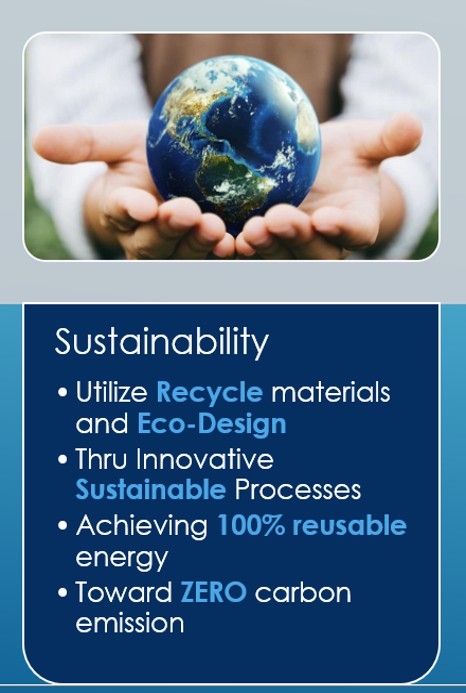 Sustainability

• Utilize Recycle materials and Eco-Design
• Thru Innovative Sustainable Processes
• Achieving 100% reusable energy
• Toward ZERO carbon emission